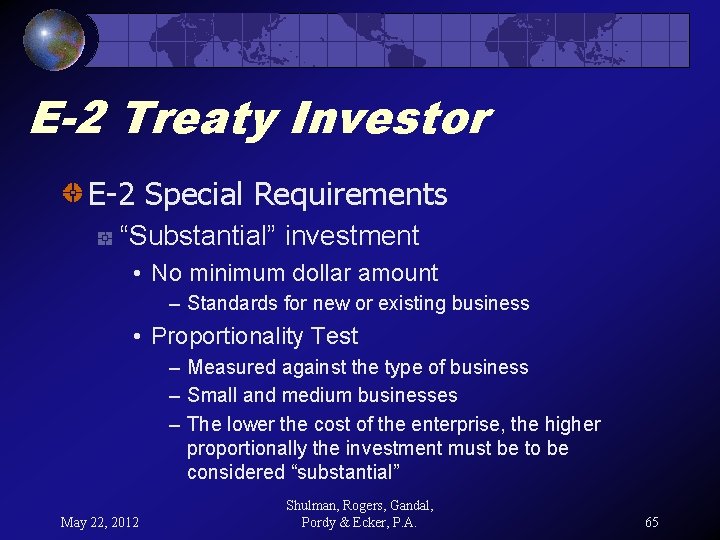 E-2 Treaty Investor

E-2 Special Requirements

“Substantial” investment

• No minimum dollar amount

– Standards for new or existing business

• Proportionality Test

– Measured against the type of business

– Small and medium businesses

– The lower the cost of the enterprise, the higher proportionally the investment must be to be considered “substantial”

May 22, 2012

Shulman, Rogers, Gandal, Pordy & Ecker, P.A.

65